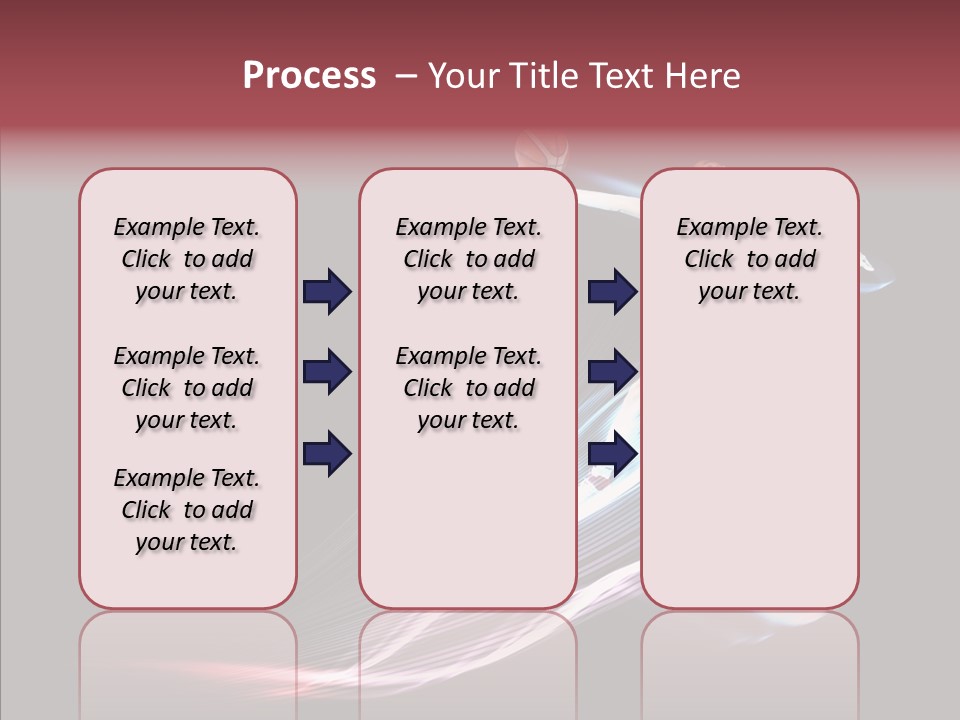 Process – Your Title Text Here

Example Text. Click to add your text.

Example Text. Click to add your text.

Example Text. Click to add your text.

Example Text. Click to add your text.

Example Text. Click to add your text.

Example Text. Click to add your text.